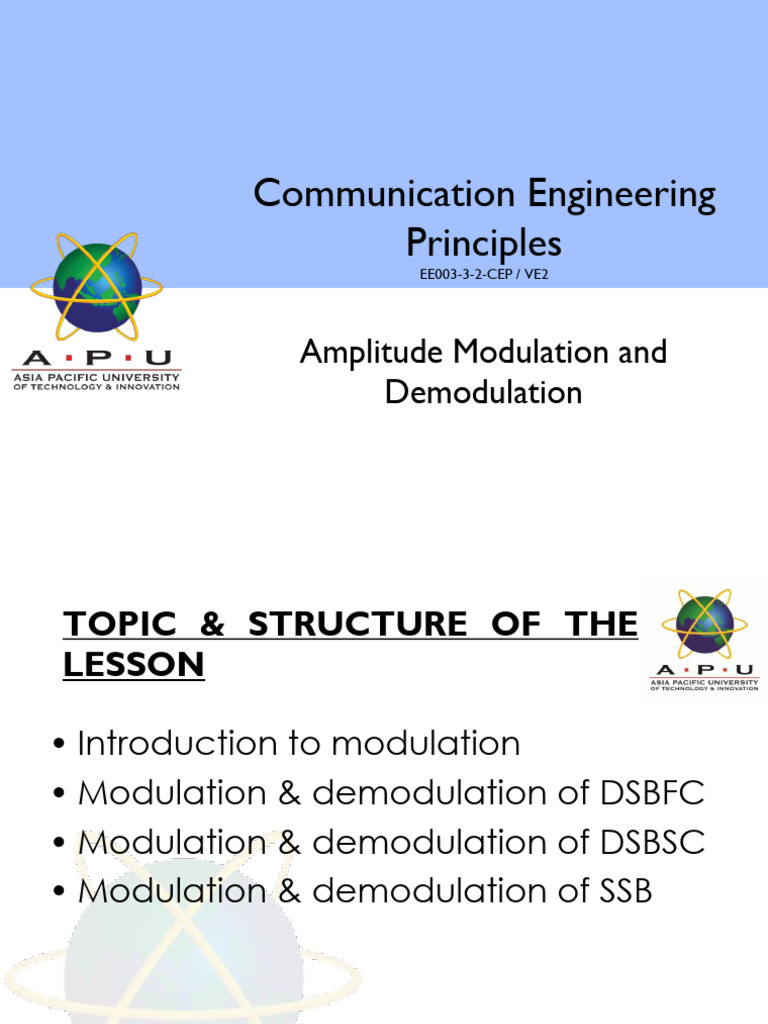 Communication Engineering Principles
EE003-3-2-CEP / VE2

A·P·U
ASIA PACIFIC UNIVERSITY
OF TECHNOLOGY & INNOVATION

Amplitude Modulation and Demodulation

TOPIC & STRUCTURE OF THE LESSON

A·P·U
ASIA PACIFIC UNIVERSITY
OF TECHNOLOGY & INNOVATION

• Introduction to modulation
• Modulation & demodulation of DSBFC
• Modulation & demodulation of DSBSC
• Modulation & demodulation of SSB